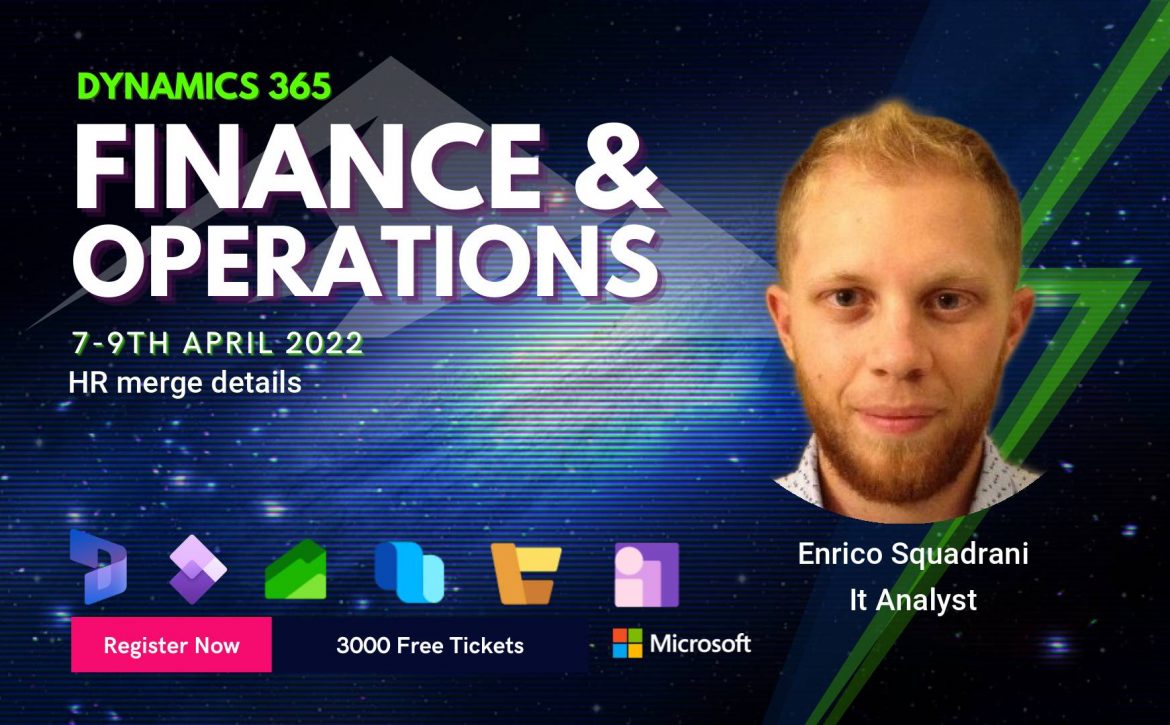 DYNAMICS 365
FINANCE & OPERATIONS
7-9TH APRIL 2022
HR merge details

Enrico Squadrani
It Analyst

Register Now
3000 Free Tickets
Microsoft